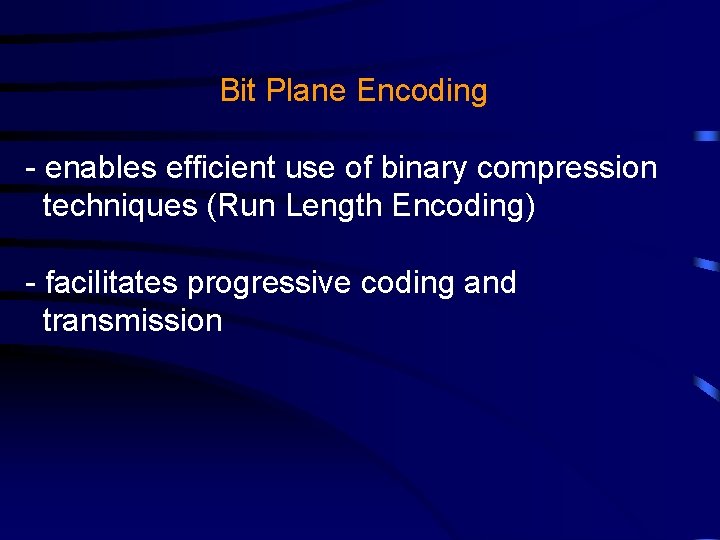 Bit Plane Encoding

- enables efficient use of binary compression techniques (Run Length Encoding)

- facilitates progressive coding and transmission